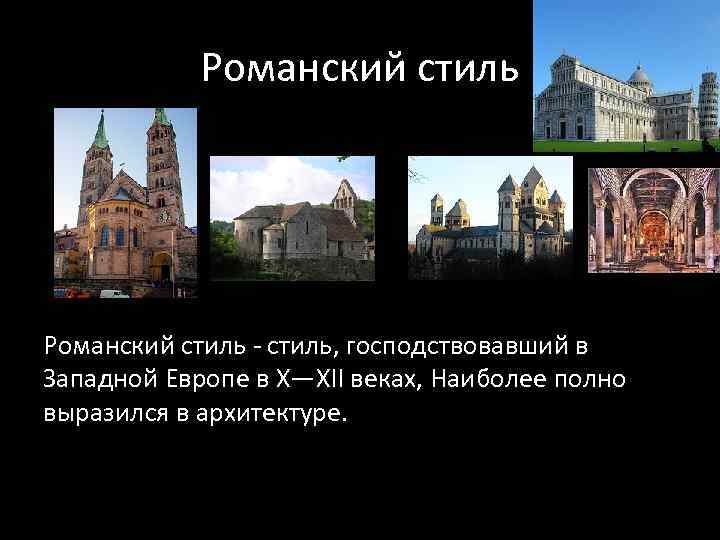 Романский стиль

Романский стиль - стиль, господствовавший в Западной Европе в X—XII веках, Наиболее полно выразился в архитектуре.